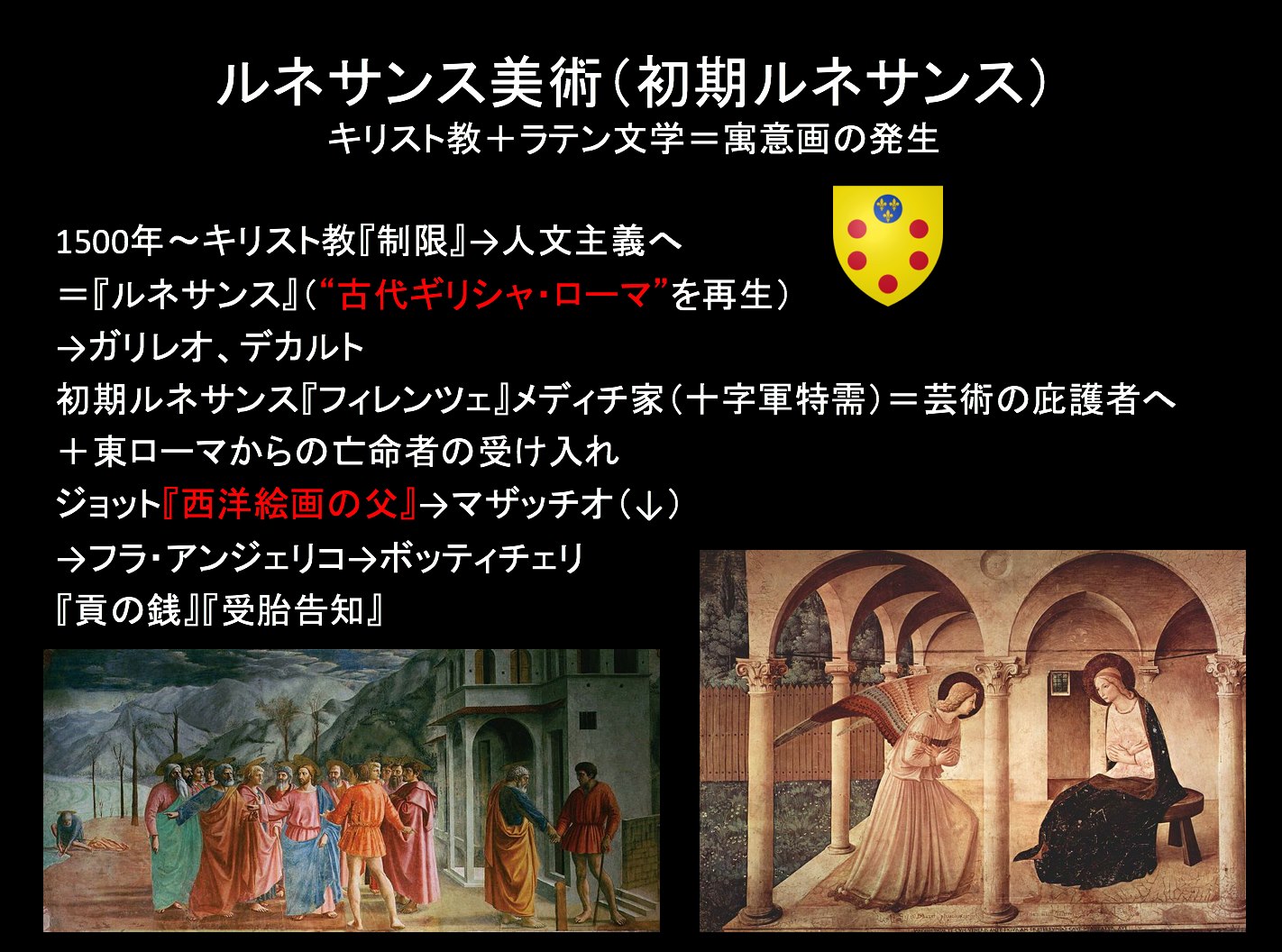 ルネサンス美術（初期ルネサンス）
キリスト教＋ラテン文学＝寓意画の発生

1500年～キリスト教『制限』→人文主義へ
＝『ルネサンス』（“古代ギリシャ・ローマ”を再生）
→ガリレオ、デカルト
初期ルネサンス『フィレンツェ』メディチ家（十字軍特需）＝芸術の庇護者へ
＋東ローマからの亡命者の受け入れ
ジョット『西洋絵画の父』→マザッチオ（↓）
→フラ・アンジェリコ→ボッティチェリ
『貢の銭』『受胎告知』